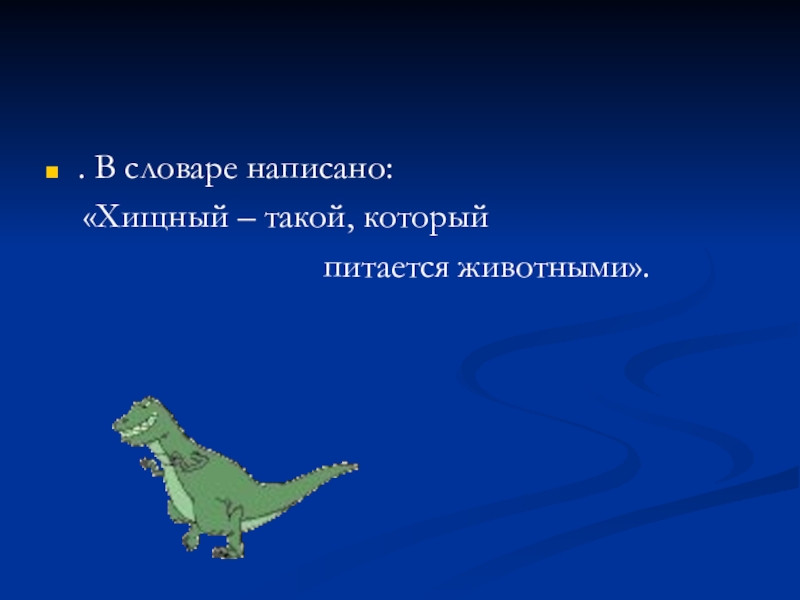 . В словаре написано:

«Хищный – такой, который питается животными».